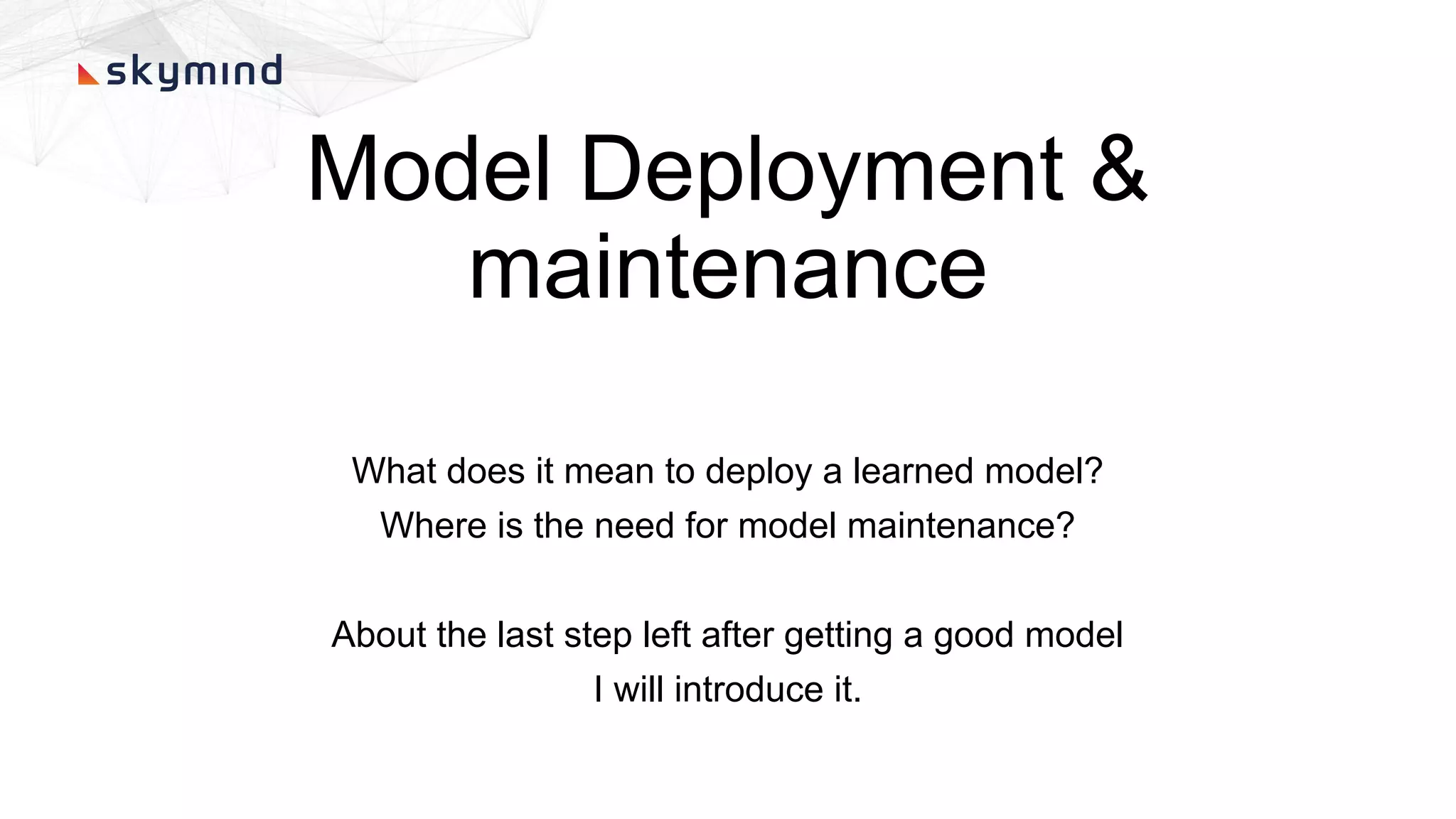 skymind

Model Deployment & maintenance

What does it mean to deploy a learned model?
Where is the need for model maintenance?

About the last step left after getting a good model
I will introduce it.